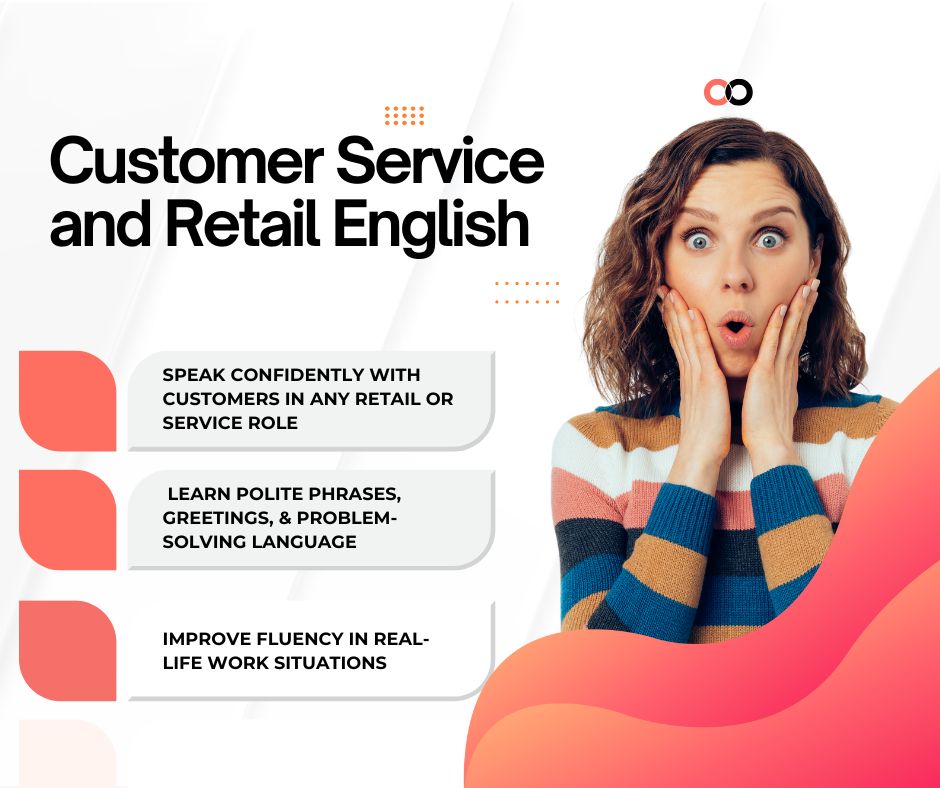 Customer Service and Retail English

SPEAK CONFIDENTLY WITH CUSTOMERS IN ANY RETAIL OR SERVICE ROLE

LEARN POLITE PHRASES, GREETINGS, & PROBLEM-SOLVING LANGUAGE

IMPROVE FLUENCY IN REAL-LIFE WORK SITUATIONS